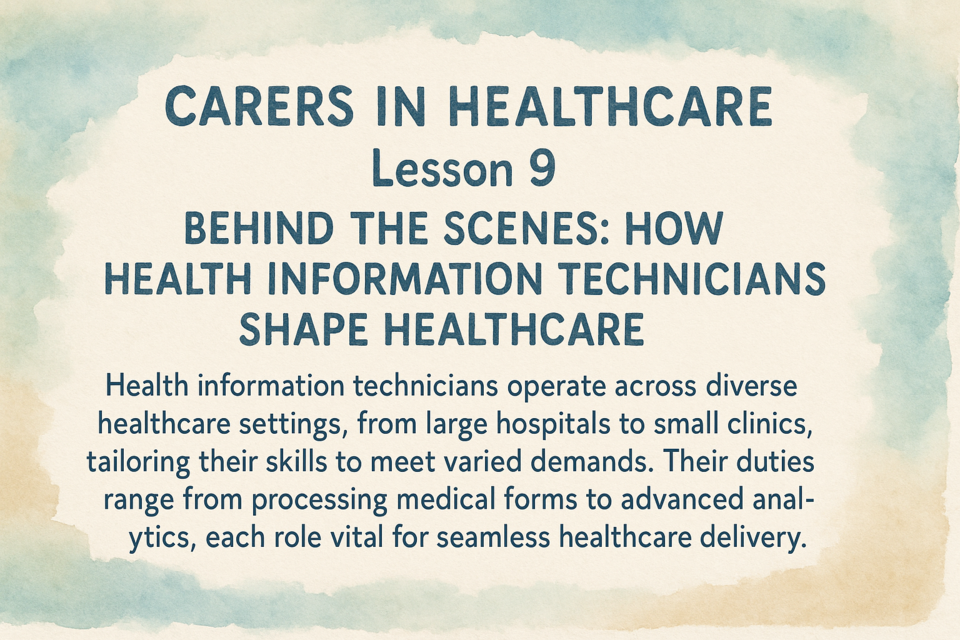 CARERS IN HEALTHCARE
Lesson 9
BEHIND THE SCENES: HOW HEALTH INFORMATION TECHNICIANS SHAPE HEALTHCARE

Health information technicians operate across diverse healthcare settings, from large hospitals to small clinics, tailoring their skills to meet varied demands. Their duties range from processing medical forms to advanced analytics, each role vital for seamless healthcare delivery.